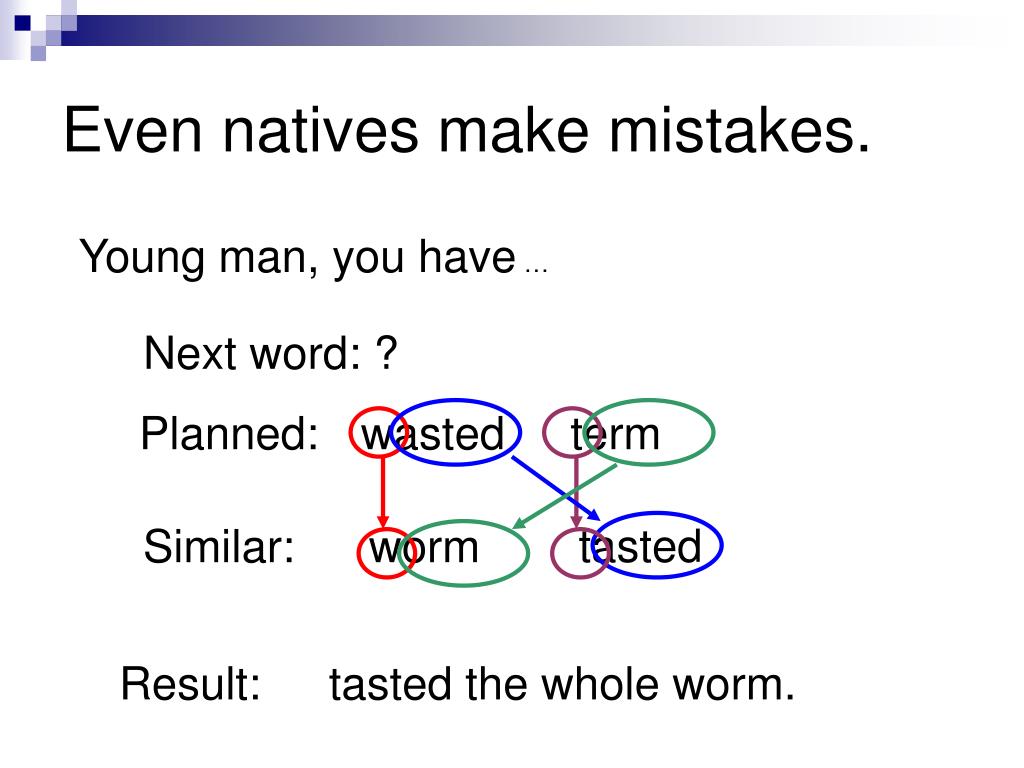 Even natives make mistakes.

Young man, you have …

Next word: ?

Planned: wasted term

Similar: worm tasted

Result: tasted the whole worm.